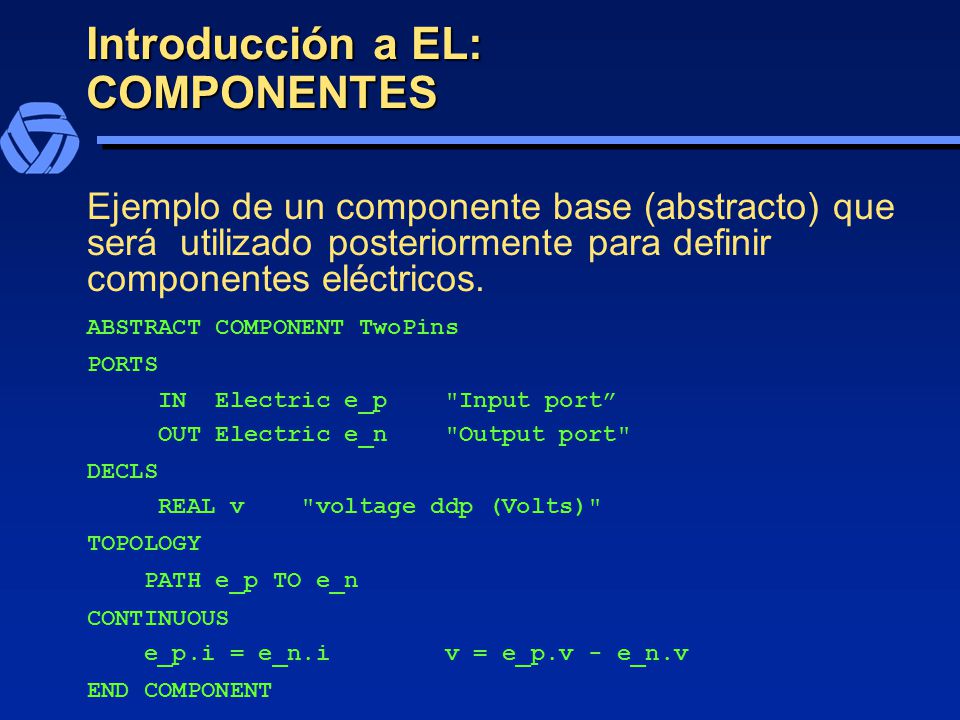 Introducción a EL: COMPONENTES

Ejemplo de un componente base (abstracto) que será utilizado posteriormente para definir componentes eléctricos.

ABSTRACT COMPONENT TwoPins
PORTS
IN Electric e_p "Input port”
OUT Electric e_n "Output port"
DECLS
REAL v "voltage ddp (Volts)"
TOPOLOGY
PATH e_p TO e_n
CONTINUOUS
e_p.i = e_n.i v = e_p.v - e_n.v
END COMPONENT